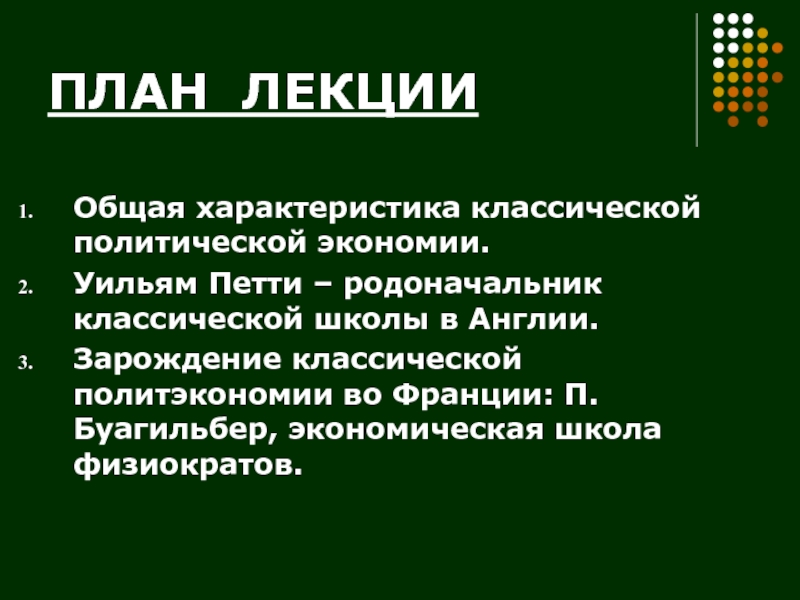 ПЛАН ЛЕКЦИИ

1. Общая характеристика классической политической экономии.
2. Уильям Петти – родоначальник классической школы в Англии.
3. Зарождение классической политэкономии во Франции: П. Буагильбер, экономическая школа физиократов.